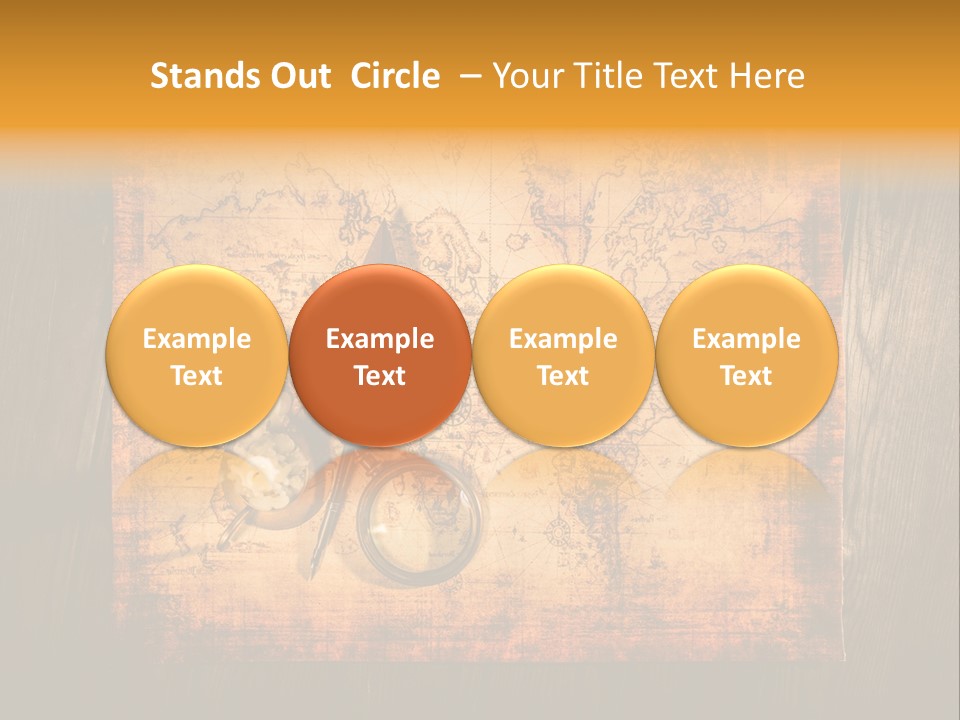 Stands Out Circle – Your Title Text Here

Example Text

Example Text

Example Text

Example Text